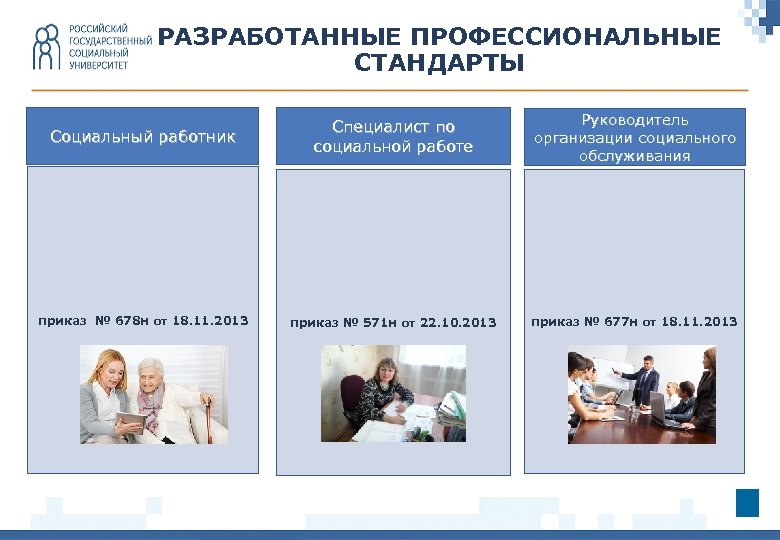 РОССИЙСКИЙ ГОСУДАРСТВЕННЫЙ СОЦИАЛЬНЫЙ УНИВЕРСИТЕТ

РАЗРАБОТАННЫЕ ПРОФЕССИОНАЛЬНЫЕ СТАНДАРТЫ

Социальный работник

приказ № 678н от 18.11.2013

Специалист по социальной работе

приказ № 571н от 22.10.2013

Руководитель организации социального обслуживания

приказ № 677н от 18.11.2013